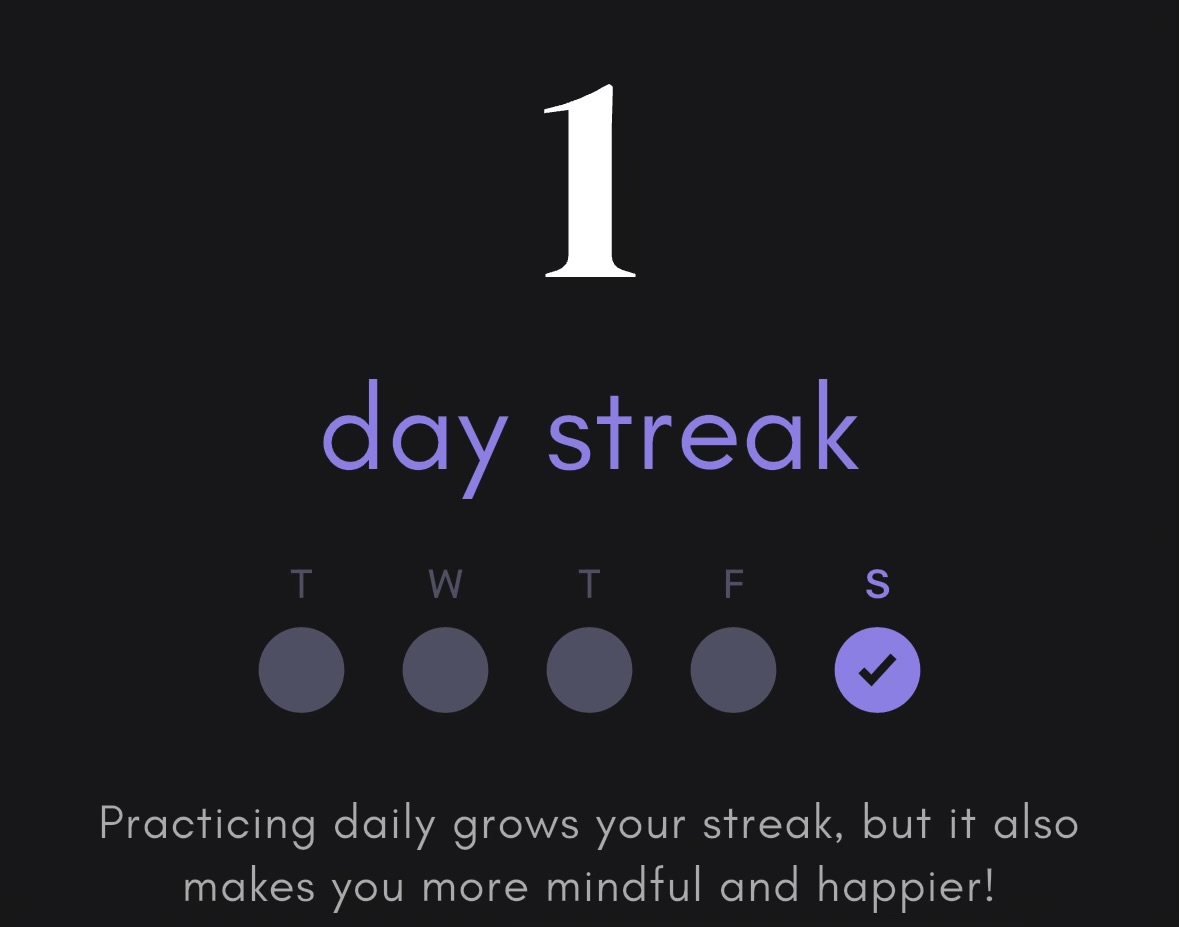 1

day streak

T W T F S

Practicing daily grows your streak, but it also makes you more mindful and happier!